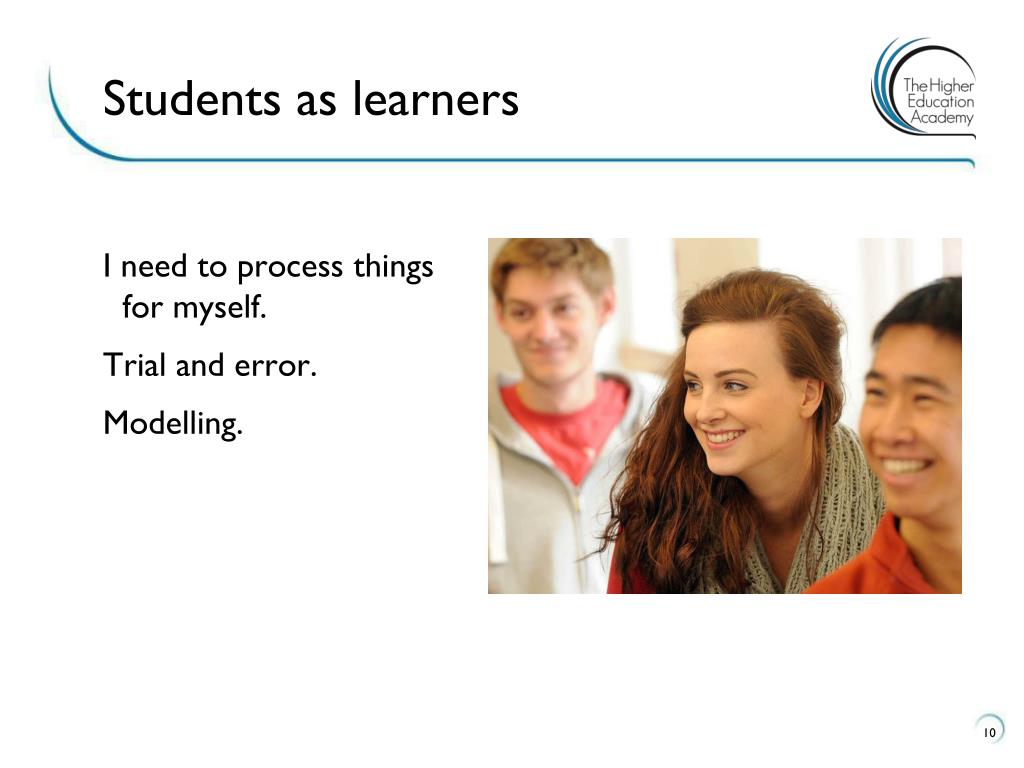 Students as learners

The Higher Education Academy

I need to process things for myself.

Trial and error.

Modelling.

10